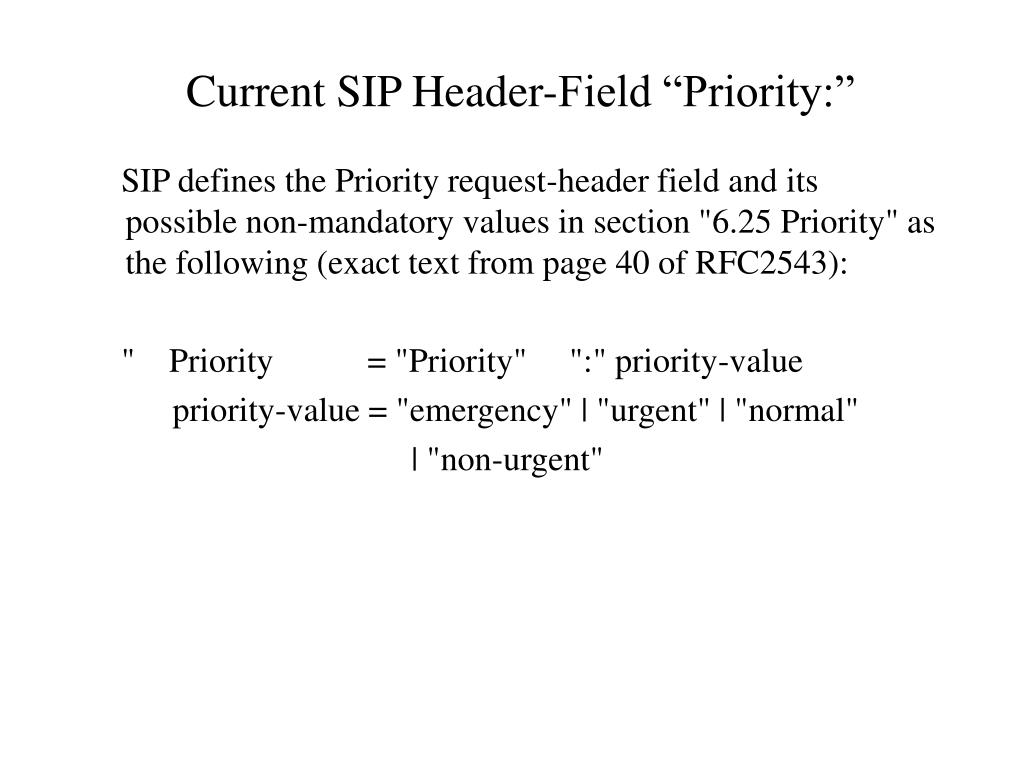 Current SIP Header-Field “Priority:”

SIP defines the Priority request-header field and its possible non-mandatory values in section "6.25 Priority" as the following (exact text from page 40 of RFC2543):

" Priority = "Priority" ":" priority-value

priority-value = "emergency" | "urgent" | "normal"

| "non-urgent"